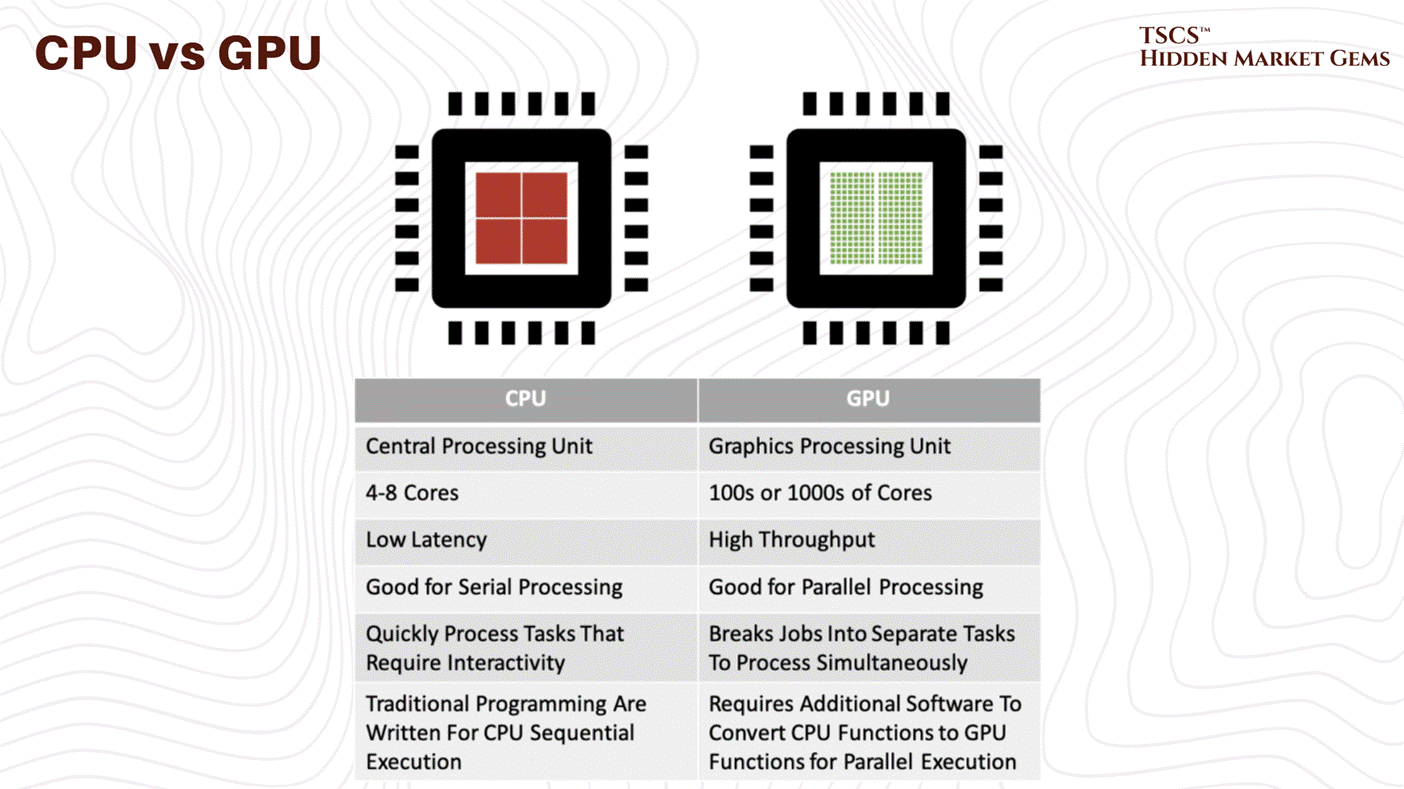 CPU vs GPU

TSCS™
HIDDEN MARKET GEMS

| CPU | GPU |
|---|---|
| Central Processing Unit | Graphics Processing Unit |
| 4-8 Cores | 100s or 1000s of Cores |
| Low Latency | High Throughput |
| Good for Serial Processing | Good for Parallel Processing |
| Quickly Process Tasks That Require Interactivity | Breaks Jobs Into Separate Tasks To Process Simultaneously |
| Traditional Programming Are Written For CPU Sequential Execution | Requires Additional Software To Convert CPU Functions to GPU Functions for Parallel Execution |